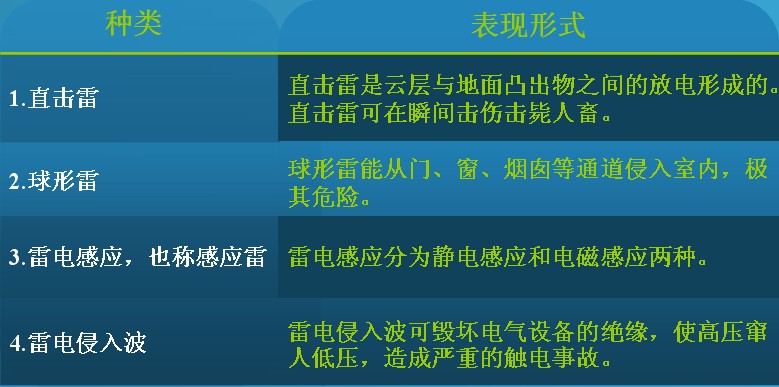 | 种类 | 表现形式 |
|---|---|
| 1.直击雷 | 直击雷是云层与地面凸出物之间的放电形成的。直击雷可在瞬间击伤击毙人畜。 |
| 2.球形雷 | 球形雷能从门、窗、烟囱等通道侵入室内，极其危险。 |
| 3.雷电感应，也称感应雷 | 雷电感应分为静电感应和电磁感应两种。 |
| 4.雷电侵入波 | 雷电侵入波可毁坏电气设备的绝缘，使高压窜人低压，造成严重的触电事故。 |